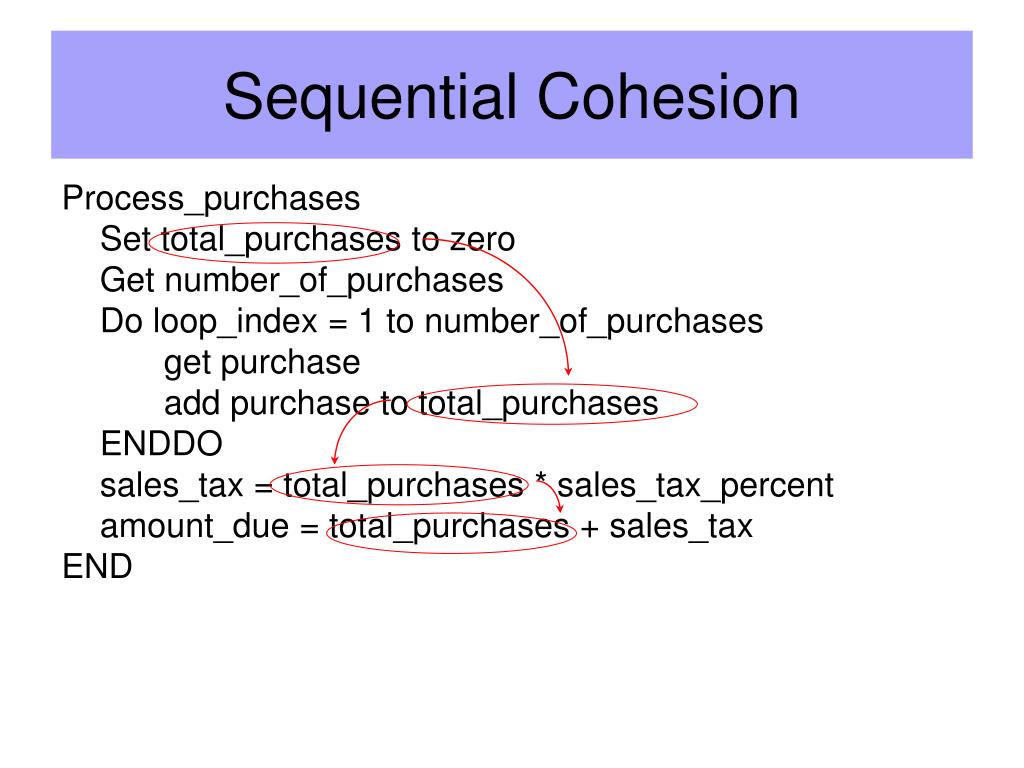 Sequential Cohesion

Process_purchases
Set total_purchases to zero
Get number_of_purchases
Do loop_index = 1 to number_of_purchases
get purchase
add purchase to total_purchases
ENDDO
sales_tax = total_purchases * sales_tax_percent
amount_due = total_purchases + sales_tax
END